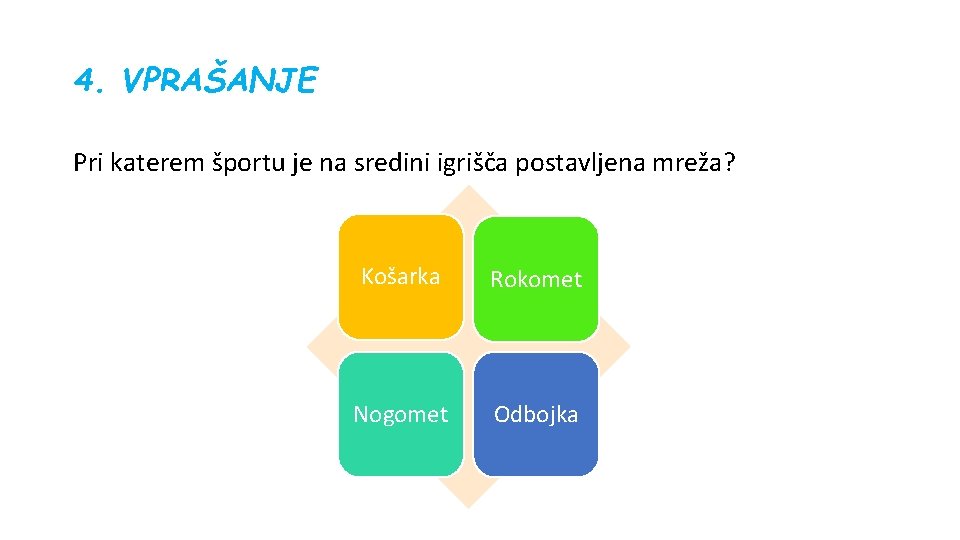 4. VPRAŠANJE

Pri katerem športu je na sredini igrišča postavljena mreža?

Košarka

Rokomet

Nogomet

Odbojka